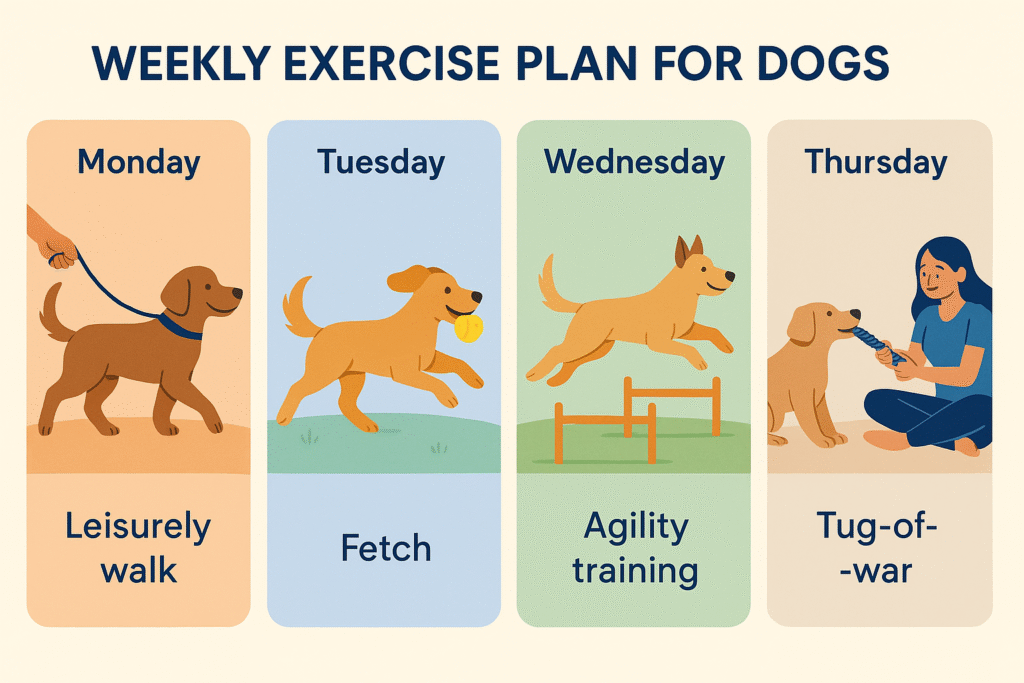 WEEKLY EXERCISE PLAN FOR DOGS

Monday

Leisurely walk

Tuesday

Fetch

Wednesday

Agility training

Thursday

Tug-of--war